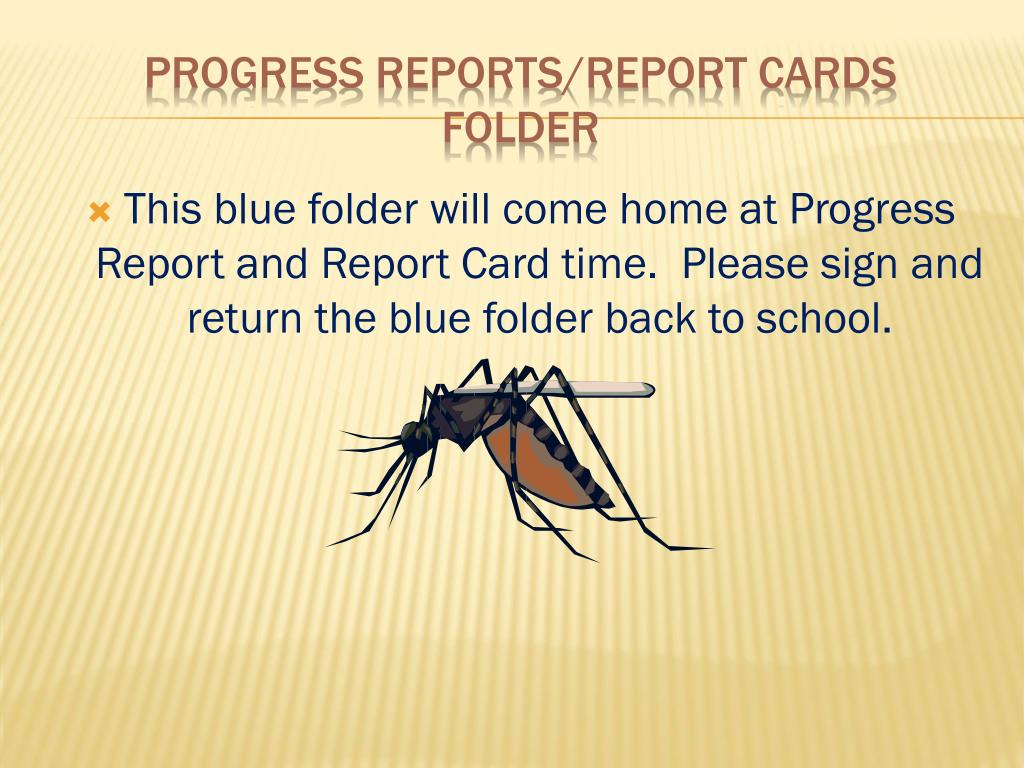 PROGRESS REPORTS/REPORT CARDS FOLDER

This blue folder will come home at Progress Report and Report Card time.  Please sign and return the blue folder back to school.